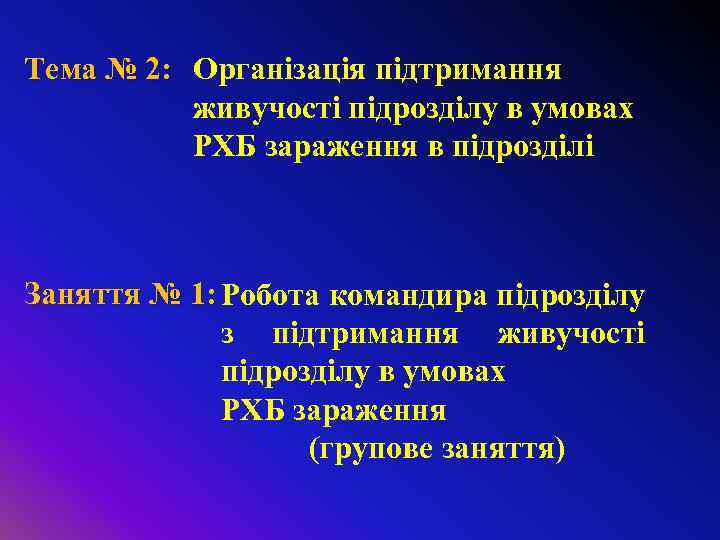 Тема № 2: Організація підтримання живучості підрозділу в умовах РХБ зараження в підрозділі

Заняття № 1: Робота командира підрозділу з підтримання живучості підрозділу в умовах РХБ зараження
(групове заняття)